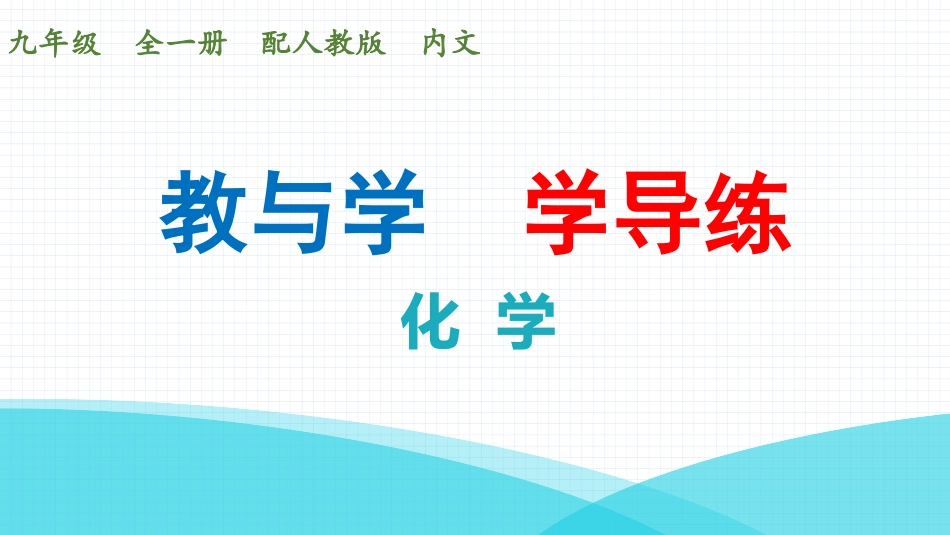 九年级　全一册　配人教版　内文

教与学　学导练

化 学